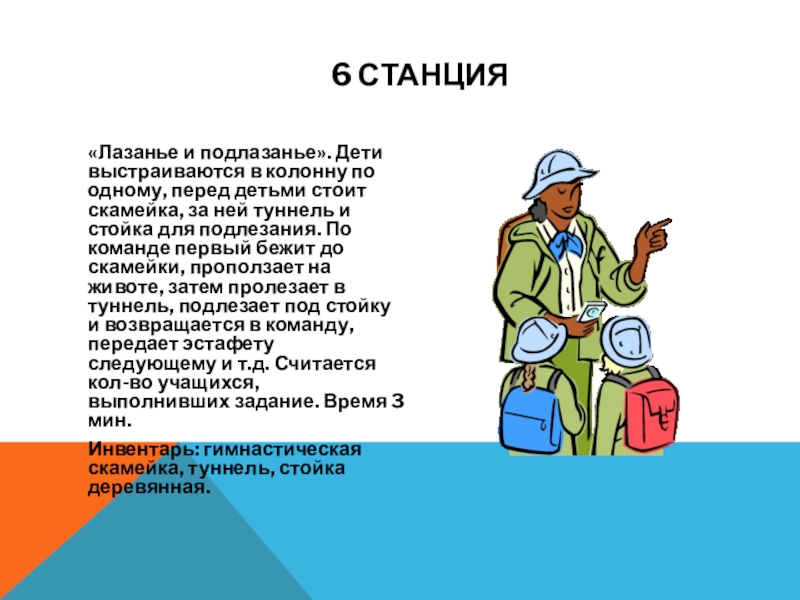 6 СТАНЦИЯ

«Лазанье и подлазанье». Дети выстраиваются в колонну по одному, перед детьми стоит скамейка, за ней туннель и стойка для подлезания. По команде первый бежит до скамейки, проползает на животе, затем пролезает в туннель, подлезает под стойку и возвращается в команду, передает эстафету следующему и т.д. Считается кол-во учащихся, выполнивших задание. Время 3 мин.

Инвентарь: гимнастическая скамейка, туннель, стойка деревянная.